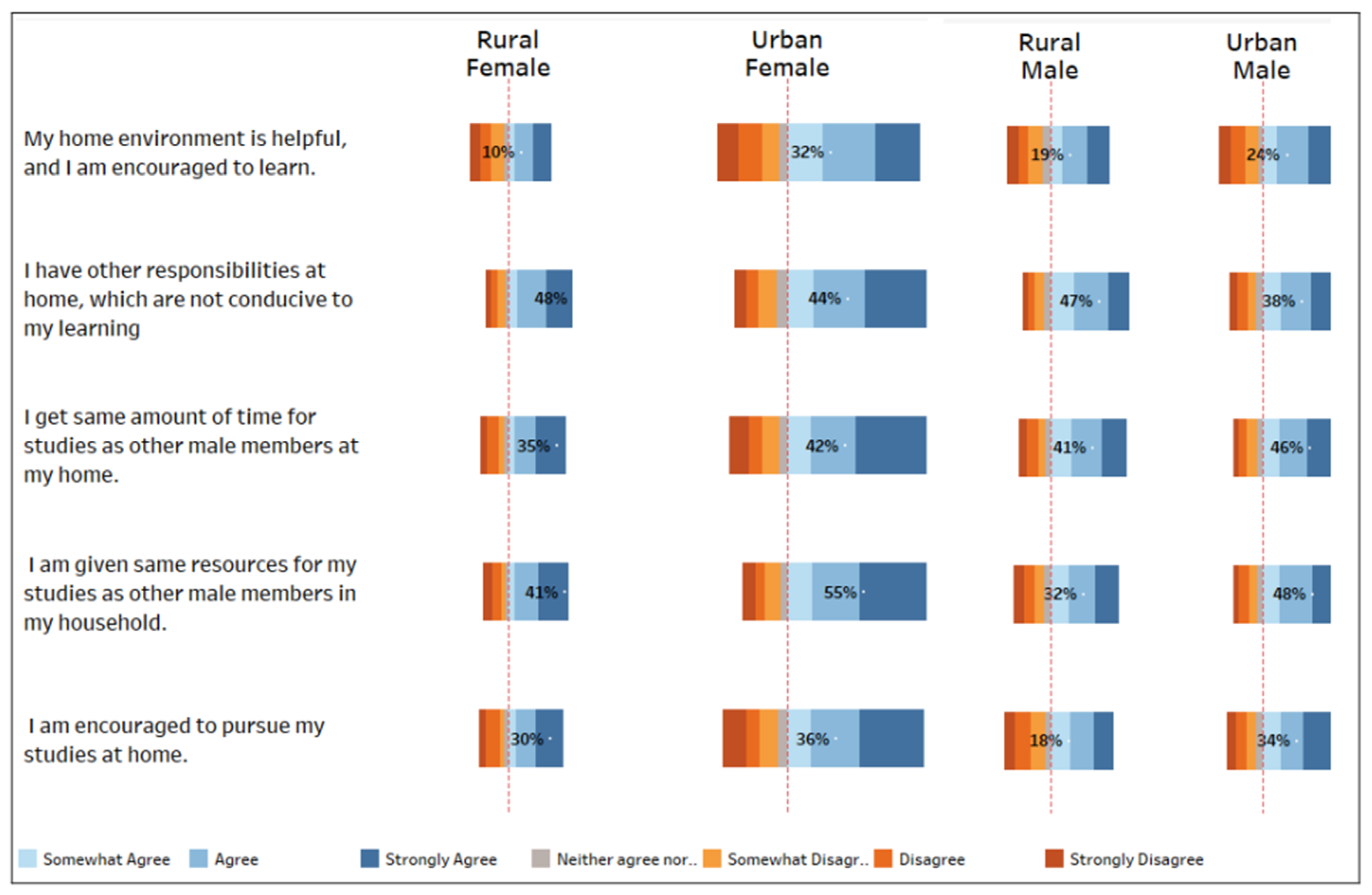 | | Rural Female | Urban Female | Rural Male | Urban Male |
|---|---|---|---|---|
| My home environment is helpful, and I am encouraged to learn. | 10% | 32% | 19% | 24% |
| I have other responsibilities at home, which are not conducive to my learning | 48% | 44% | 47% | 38% |
| I get same amount of time for studies as other male members at my home. | 35% | 42% | 41% | 46% |
| I am given same resources for my studies as other male members in my household. | 41% | 55% | 32% | 48% |
| I am encouraged to pursue my studies at home. | 30% | 36% | 18% | 34% |

Somewhat Agree Agree Strongly Agree Neither agree nor.. Somewhat Disagr.. Disagree Strongly Disagree